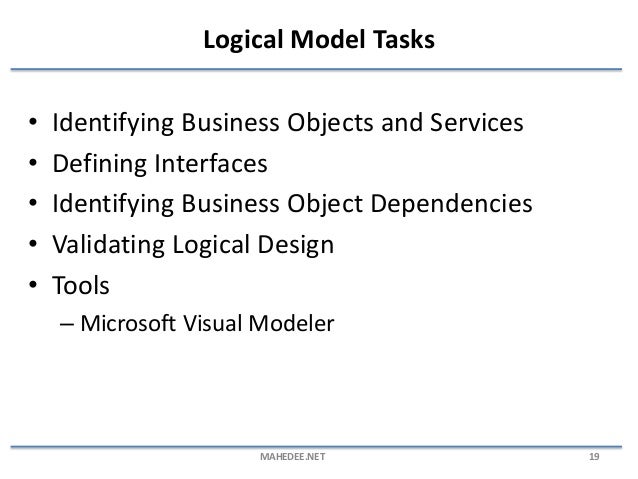 Logical Model Tasks

• Identifying Business Objects and Services
• Defining Interfaces
• Identifying Business Object Dependencies
• Validating Logical Design
• Tools
– Microsoft Visual Modeler

MAHEDEE.NET

19